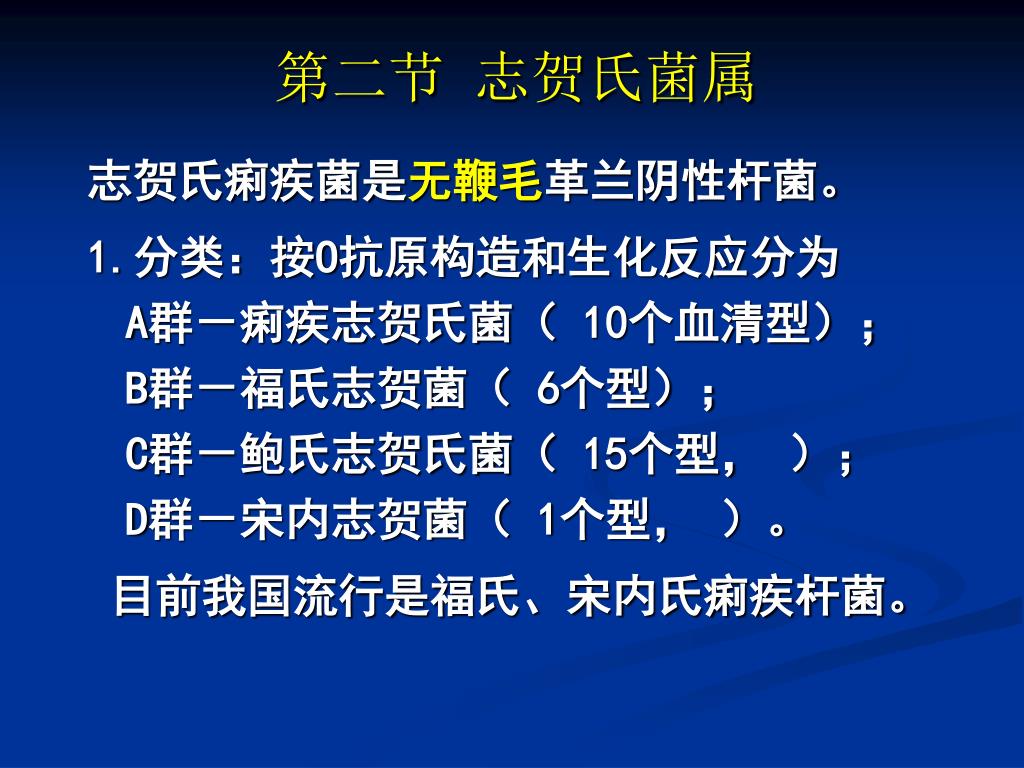 第二节 志贺氏菌属

志贺氏痢疾菌是无鞭毛革兰阴性杆菌。

1.分类：按O抗原构造和生化反应分为
A群－痢疾志贺氏菌（ 10个血清型）；
B群－福氏志贺菌（ 6个型）；
C群－鲍氏志贺氏菌（ 15个型， ）；
D群－宋内志贺菌（ 1个型， ）。

目前我国流行是福氏、宋内氏痢疾杆菌。